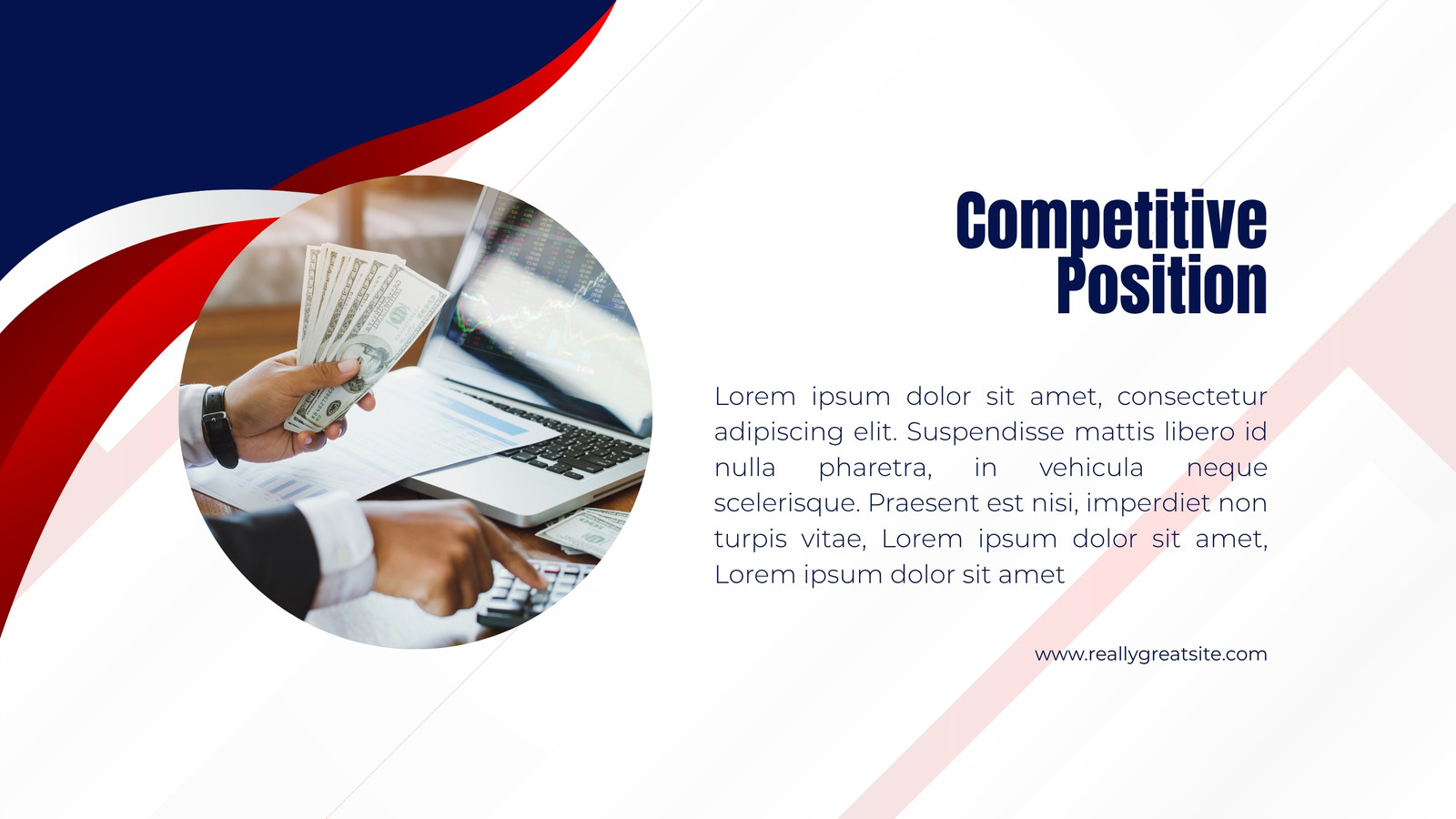 Competitive Position

Lorem ipsum dolor sit amet, consectetur adipiscing elit. Suspendisse mattis libero id nulla pharetra, in vehicula neque scelerisque. Praesent est nisi, imperdiet non turpis vitae, Lorem ipsum dolor sit amet, Lorem ipsum dolor sit amet

www.reallygreatsite.com